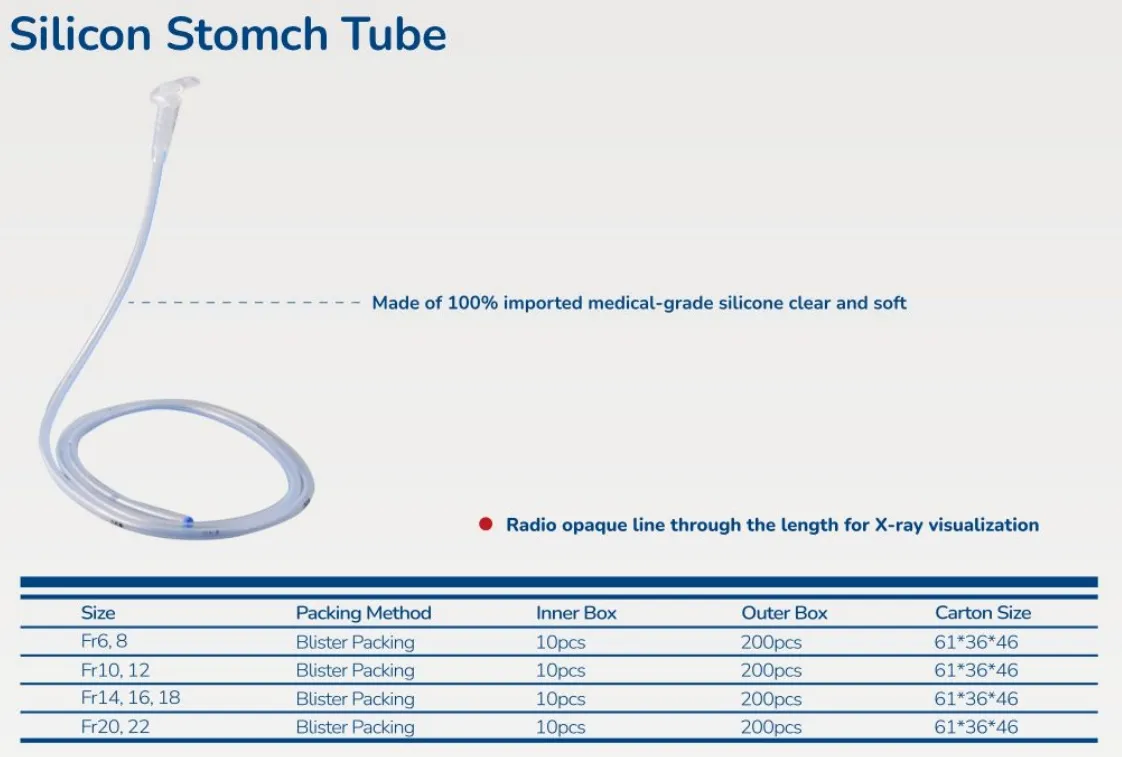 Silicon Stomch Tube

Made of 100% imported medical-grade silicone clear and soft

Radio opaque line through the length for X-ray visualization

| Size | Packing Method | Inner Box | Outer Box | Carton Size |
|---|---|---|---|---|
| Fr6, 8 | Blister Packing | 10pcs | 200pcs | 61*36*46 |
| Fr10, 12 | Blister Packing | 10pcs | 200pcs | 61*36*46 |
| Fr14, 16, 18 | Blister Packing | 10pcs | 200pcs | 61*36*46 |
| Fr20, 22 | Blister Packing | 10pcs | 200pcs | 61*36*46 |